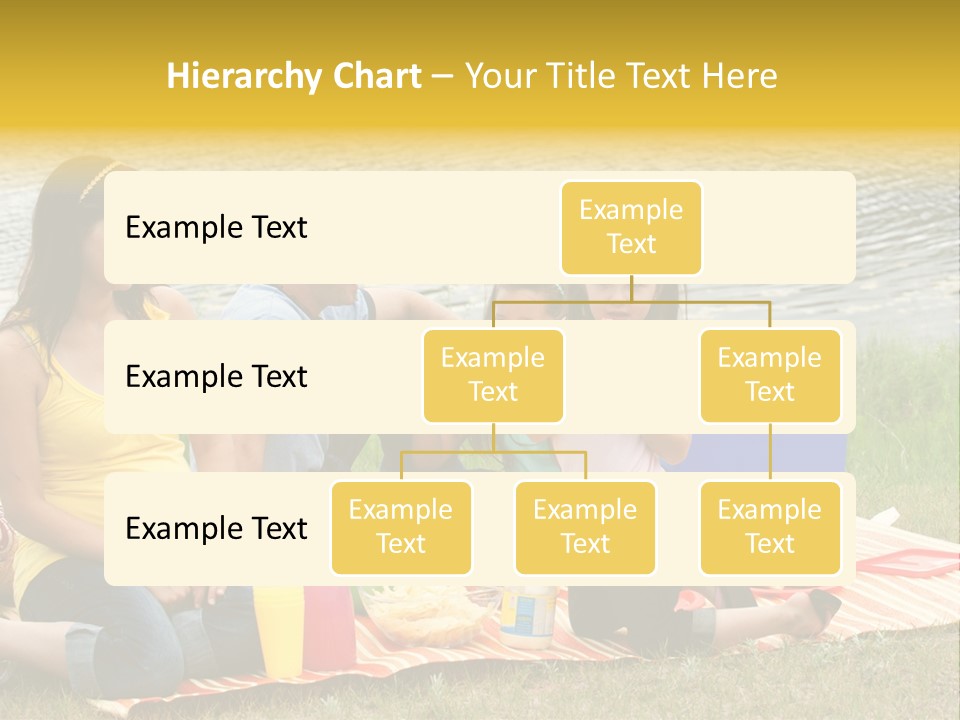 Hierarchy Chart – Your Title Text Here

Example Text

Example Text

Example Text

Example Text

Example Text

Example Text

Example Text

Example Text

Example Text